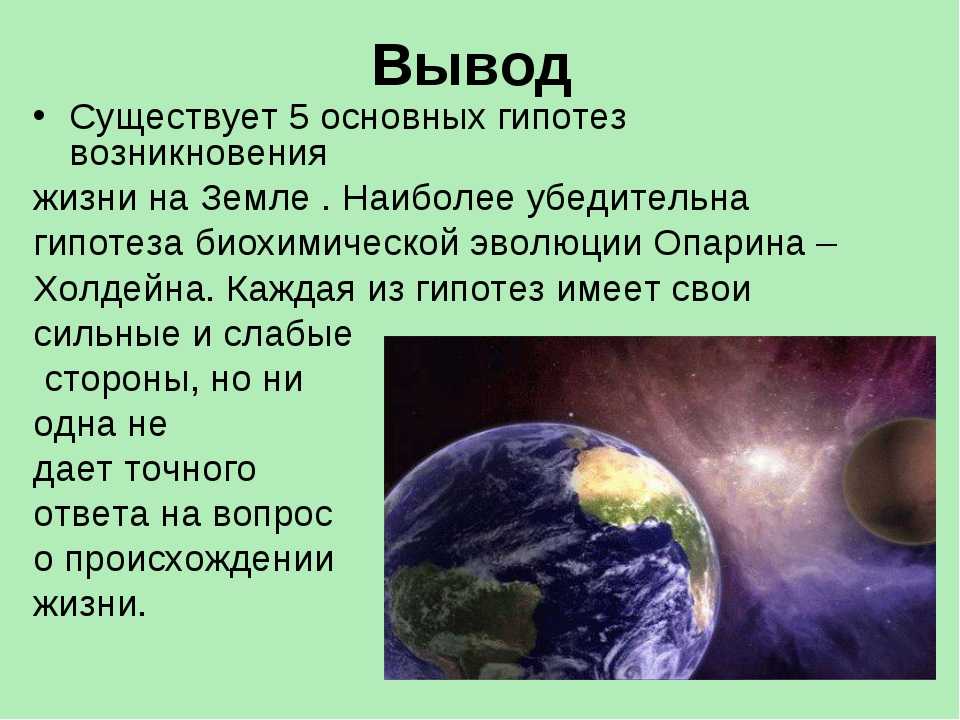 Вывод

• Существует 5 основных гипотез возникновения
жизни на Земле . Наиболее убедительна гипотеза биохимической эволюции Опарина – Холдейна. Каждая из гипотез имеет свои сильные и слабые стороны, но ни одна не дает точного ответа на вопрос о происхождении жизни.